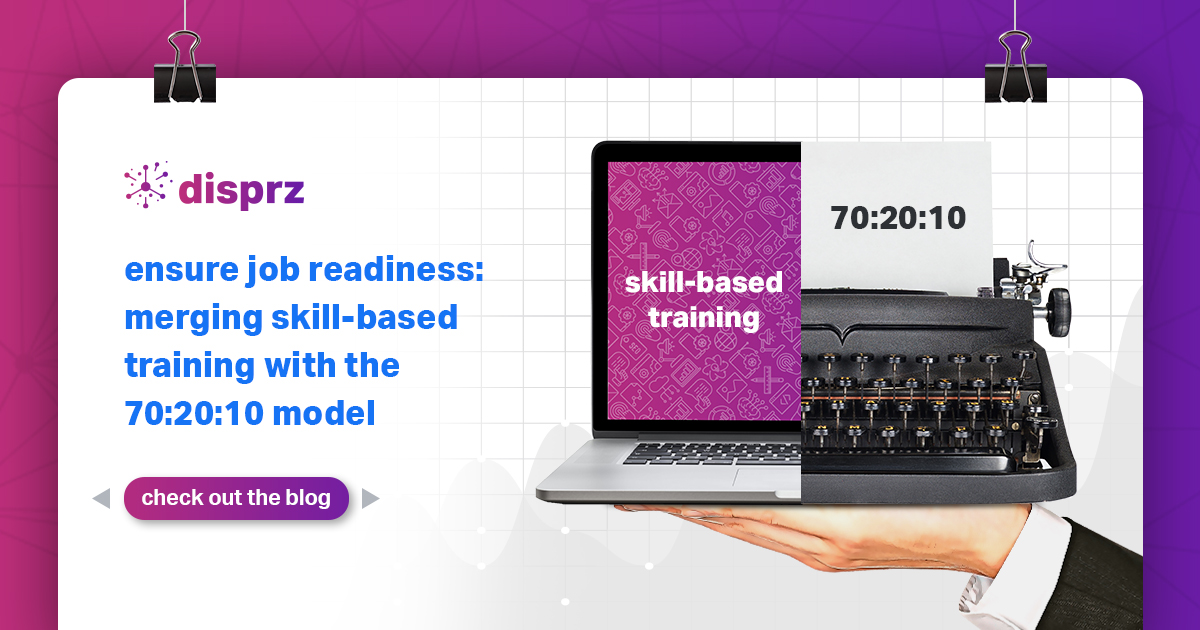 disprz

ensure job readiness: merging skill-based training with the 70:20:10 model

check out the blog

skill-based training

70:20:10